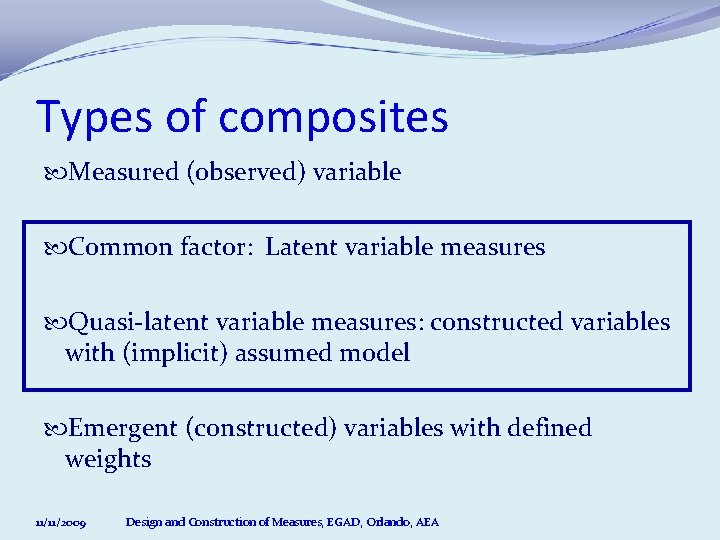 Types of composites

Measured (observed) variable

Common factor: Latent variable measures

Quasi-latent variable measures: constructed variables with (implicit) assumed model

Emergent (constructed) variables with defined weights

11/11/2009 Design and Construction of Measures, EGAD, Orlando, AEA